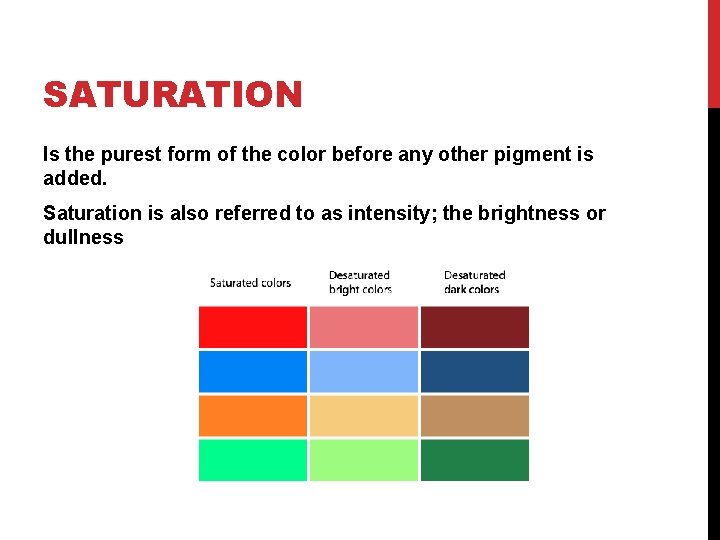 SATURATION

Is the purest form of the color before any other pigment is added.

Saturation is also referred to as intensity; the brightness or dullness

Saturated colors

Desaturated bright colors

Desaturated dark colors